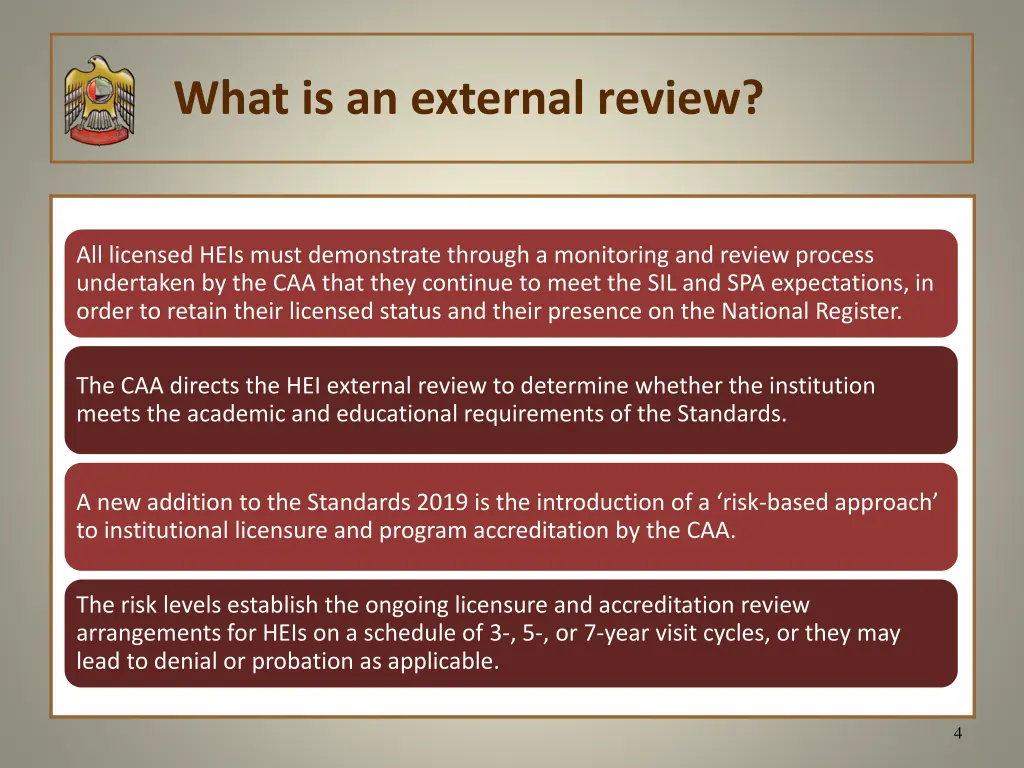 What is an external review?

All licensed HEIs must demonstrate through a monitoring and review process undertaken by the CAA that they continue to meet the SIL and SPA expectations, in order to retain their licensed status and their presence on the National Register.

The CAA directs the HEI external review to determine whether the institution meets the academic and educational requirements of the Standards.

A new addition to the Standards 2019 is the introduction of a ‘risk-based approach’ to institutional licensure and program accreditation by the CAA.

The risk levels establish the ongoing licensure and accreditation review arrangements for HEIs on a schedule of 3-, 5-, or 7-year visit cycles, or they may lead to denial or probation as applicable.

4